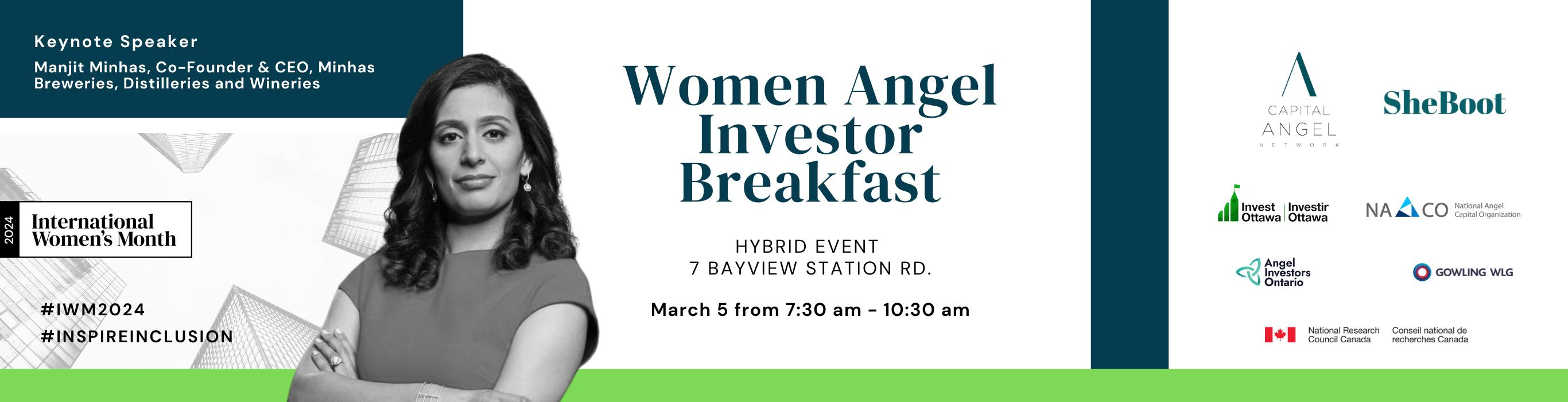 Keynote Speaker

Manjit Minhas, Co-Founder & CEO, Minhas Breweries, Distilleries and Wineries

2024 International Women's Month

#IWM2024
#INSPIREINCLUSION

Women Angel Investor Breakfast

HYBRID EVENT
7 BAYVIEW STATION RD.

March 5 from 7:30 am - 10:30 am

CAPITAL ANGEL NETWORK

SheBoot

Invest Ottawa | Investir Ottawa

NACO National Angel Capital Organization

Angel Investors Ontario

GOWLING WLG

National Research Council Canada Conseil national de recherches Canada